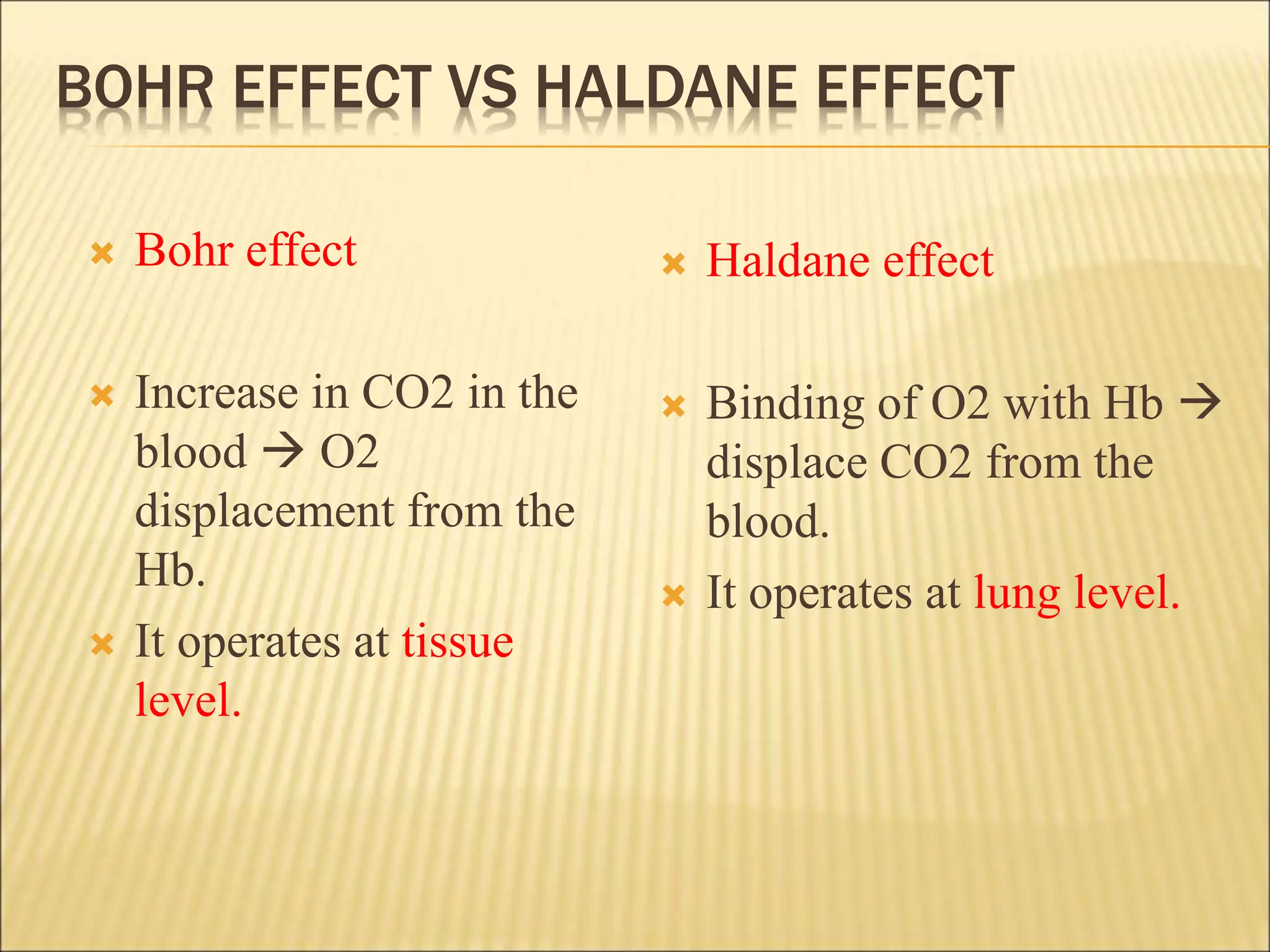 BOHR EFFECT VS HALDANE EFFECT

Bohr effect

Increase in CO2 in the blood → O2 displacement from the Hb.

It operates at tissue level.

Haldane effect

Binding of O2 with Hb → displace CO2 from the blood.

It operates at lung level.